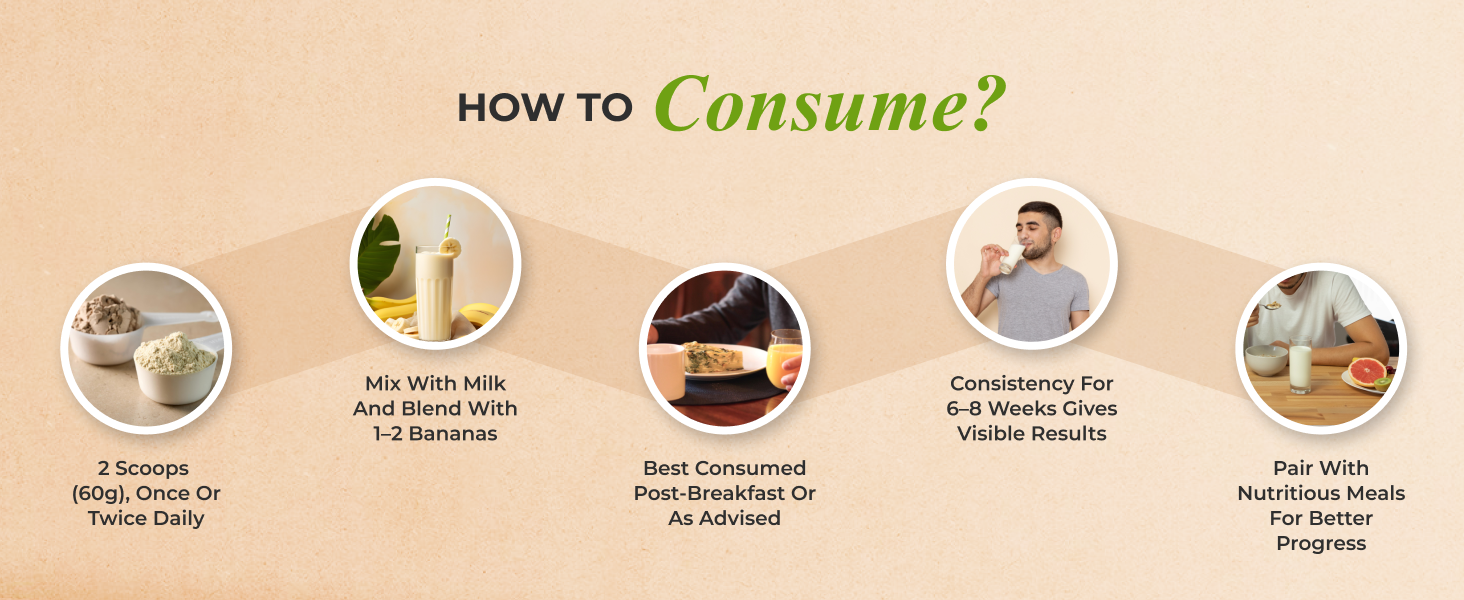 HOW TO Consume?

2 Scoops (60g), Once Or Twice Daily

Mix With Milk And Blend With 1–2 Bananas

Best Consumed Post-Breakfast Or As Advised

Consistency For 6–8 Weeks Gives Visible Results

Pair With Nutritious Meals For Better Progress